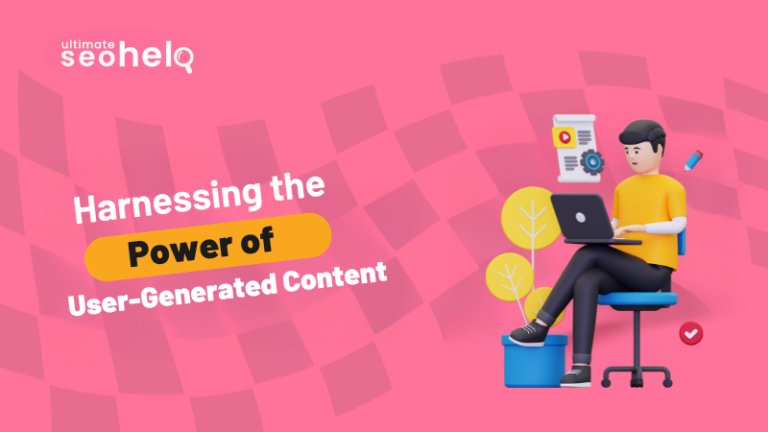 ultimate seohelp

Harnessing the Power of User-Generated Content